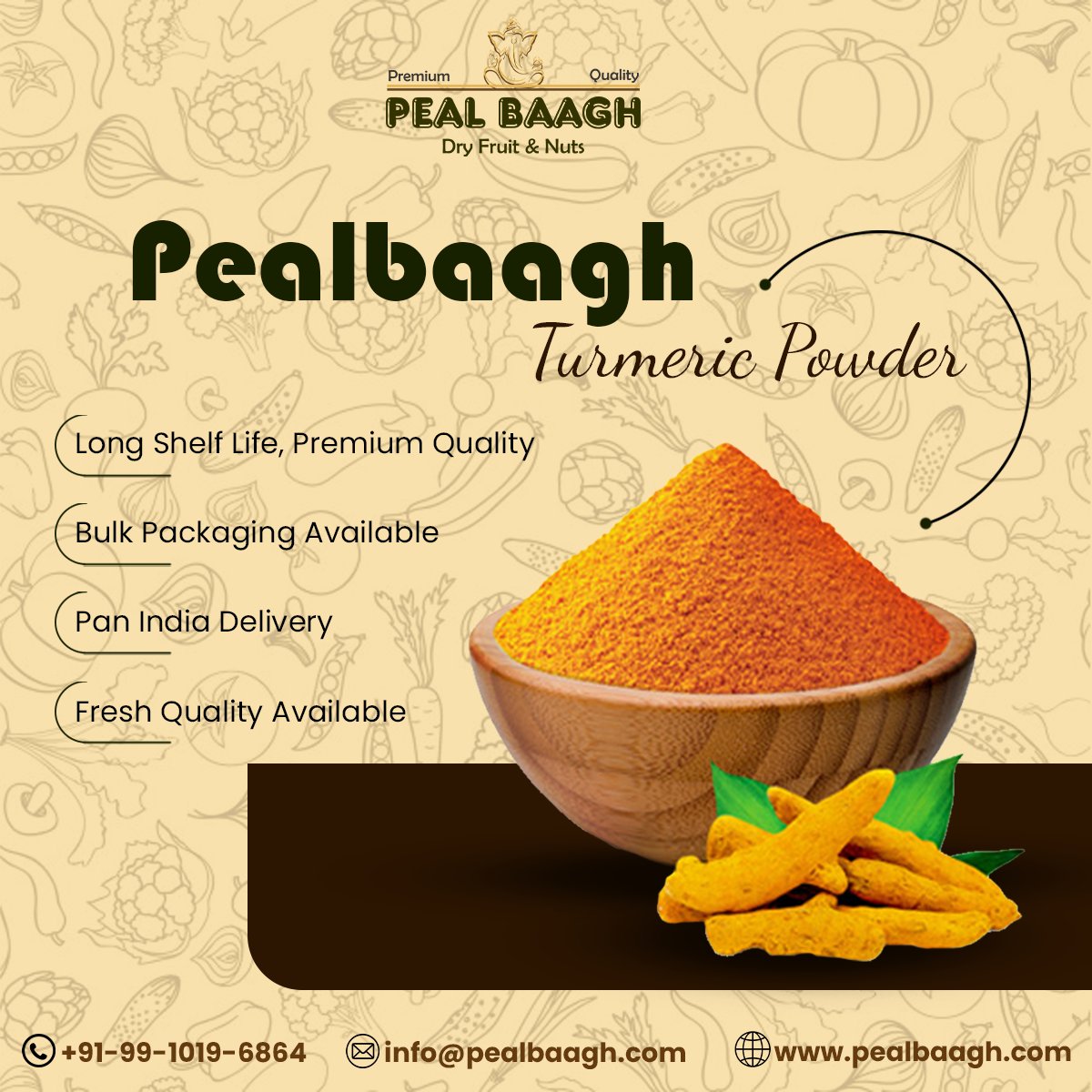 Premium Quality
PEAL BAAGH
Dry Fruit & Nuts

Pealbaagh
Turmeric Powder

Long Shelf Life, Premium Quality

Bulk Packaging Available

Pan India Delivery

Fresh Quality Available

+91-99-1019-6864 info@pealbaagh.com www.pealbaagh.com